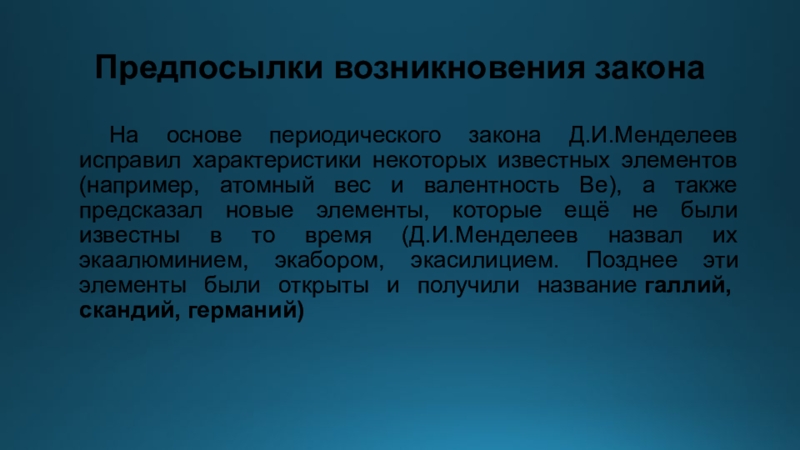 Предпосылки возникновения закона

На основе периодического закона Д.И.Менделеев исправил характеристики некоторых известных элементов (например, атомный вес и валентность Be), а также предсказал новые элементы, которые ещё не были известны в то время (Д.И.Менделеев назвал их экаалюминием, экабором, экасилицием. Позднее эти элементы были открыты и получили название галлий, скандий, германий)